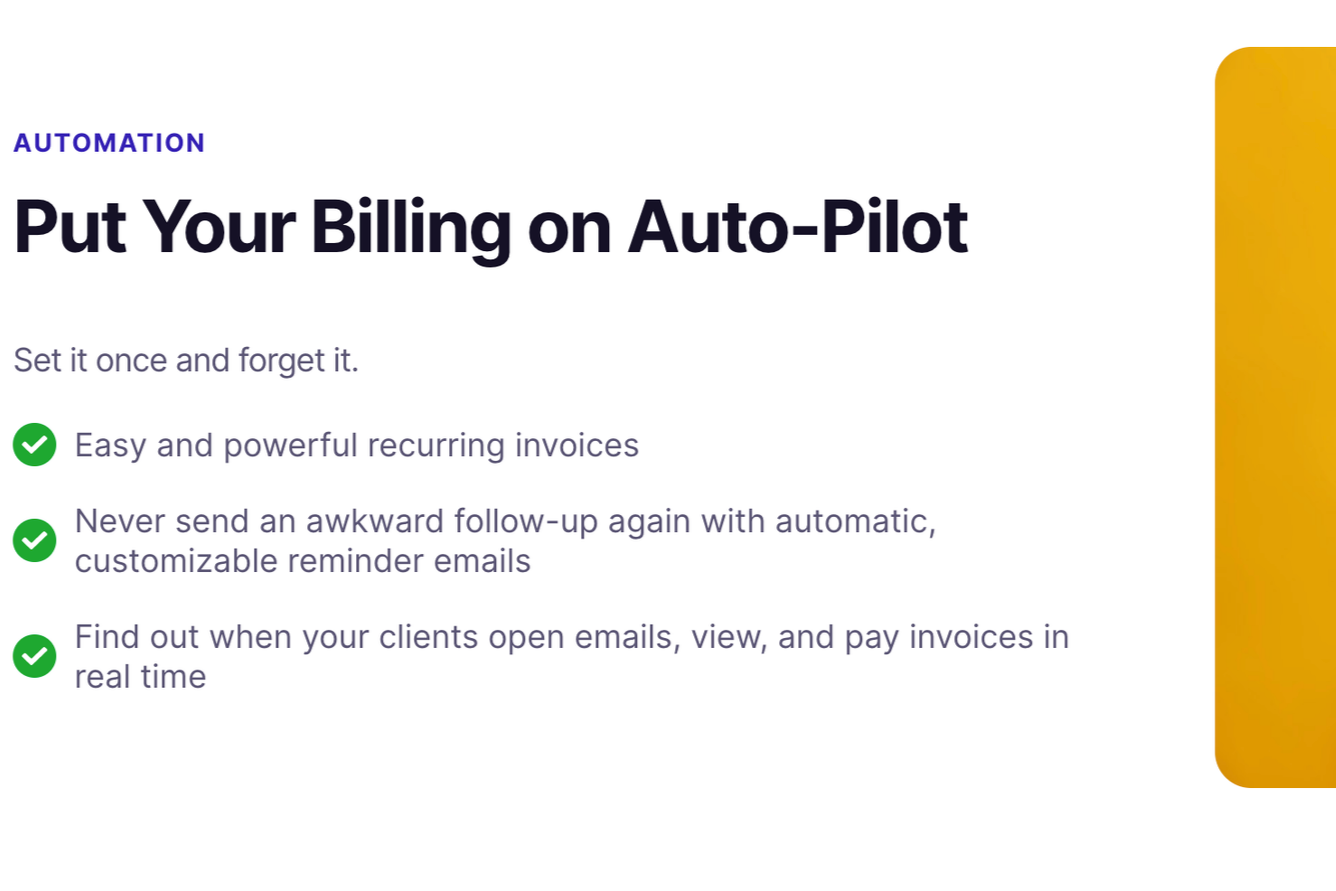 AUTOMATION

Put Your Billing on Auto-Pilot

Set it once and forget it.

Easy and powerful recurring invoices

Never send an awkward follow-up again with automatic, customizable reminder emails

Find out when your clients open emails, view, and pay invoices in real time